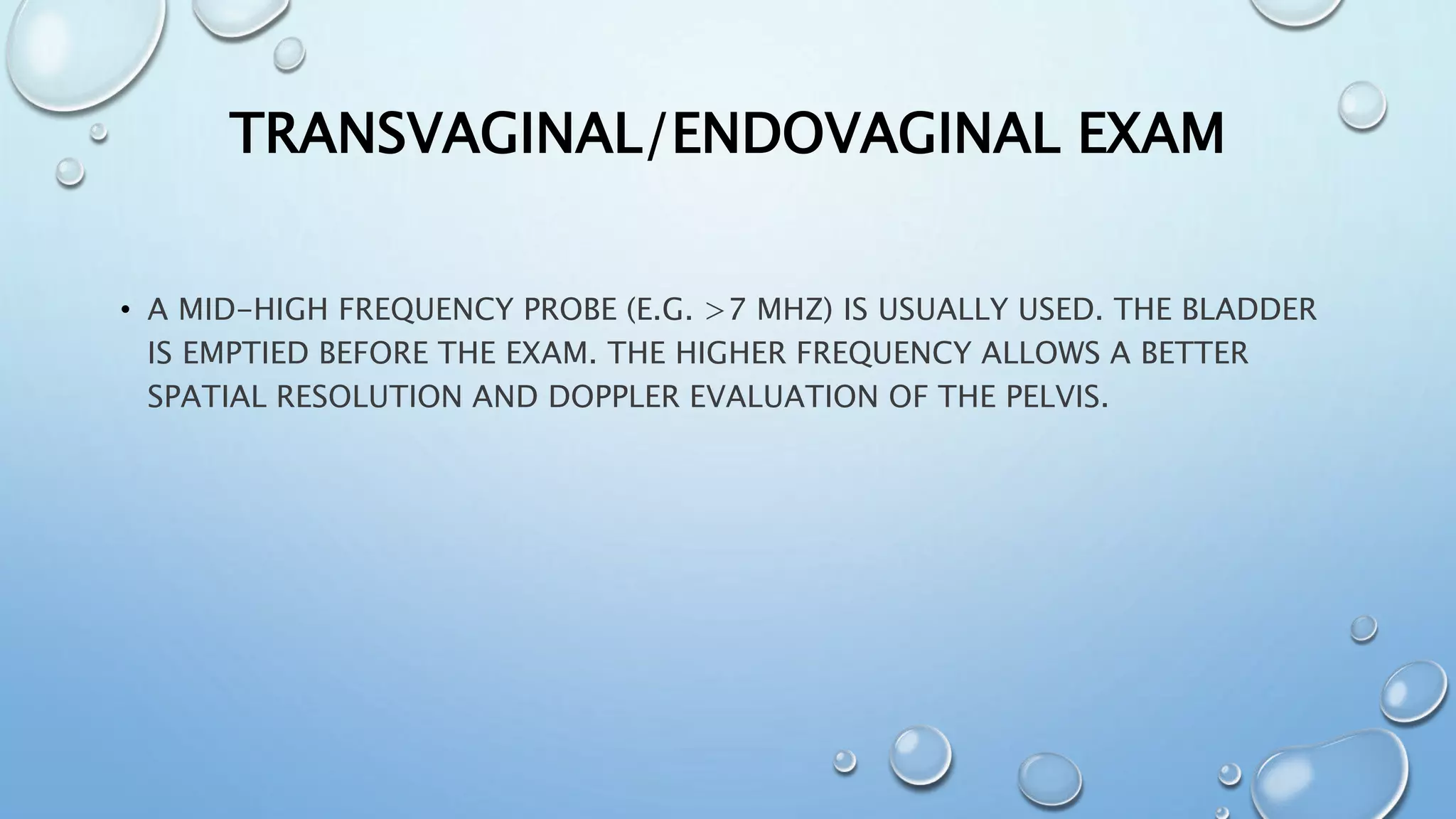 TRANSVAGINAL/ENDOVAGINAL EXAM

• A MID-HIGH FREQUENCY PROBE (E.G. >7 MHZ) IS USUALLY USED. THE BLADDER IS EMPTIED BEFORE THE EXAM. THE HIGHER FREQUENCY ALLOWS A BETTER SPATIAL RESOLUTION AND DOPPLER EVALUATION OF THE PELVIS.